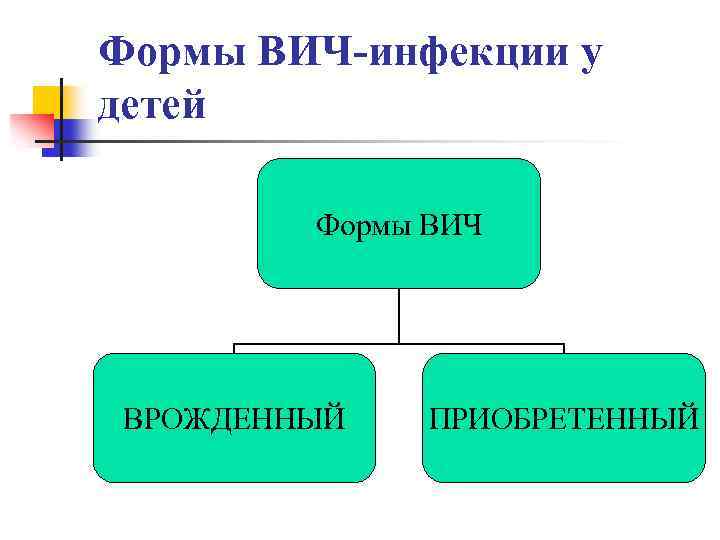 Формы ВИЧ-инфекции у детей

Формы ВИЧ

ВРОЖДЕННЫЙ

ПРИОБРЕТЕННЫЙ